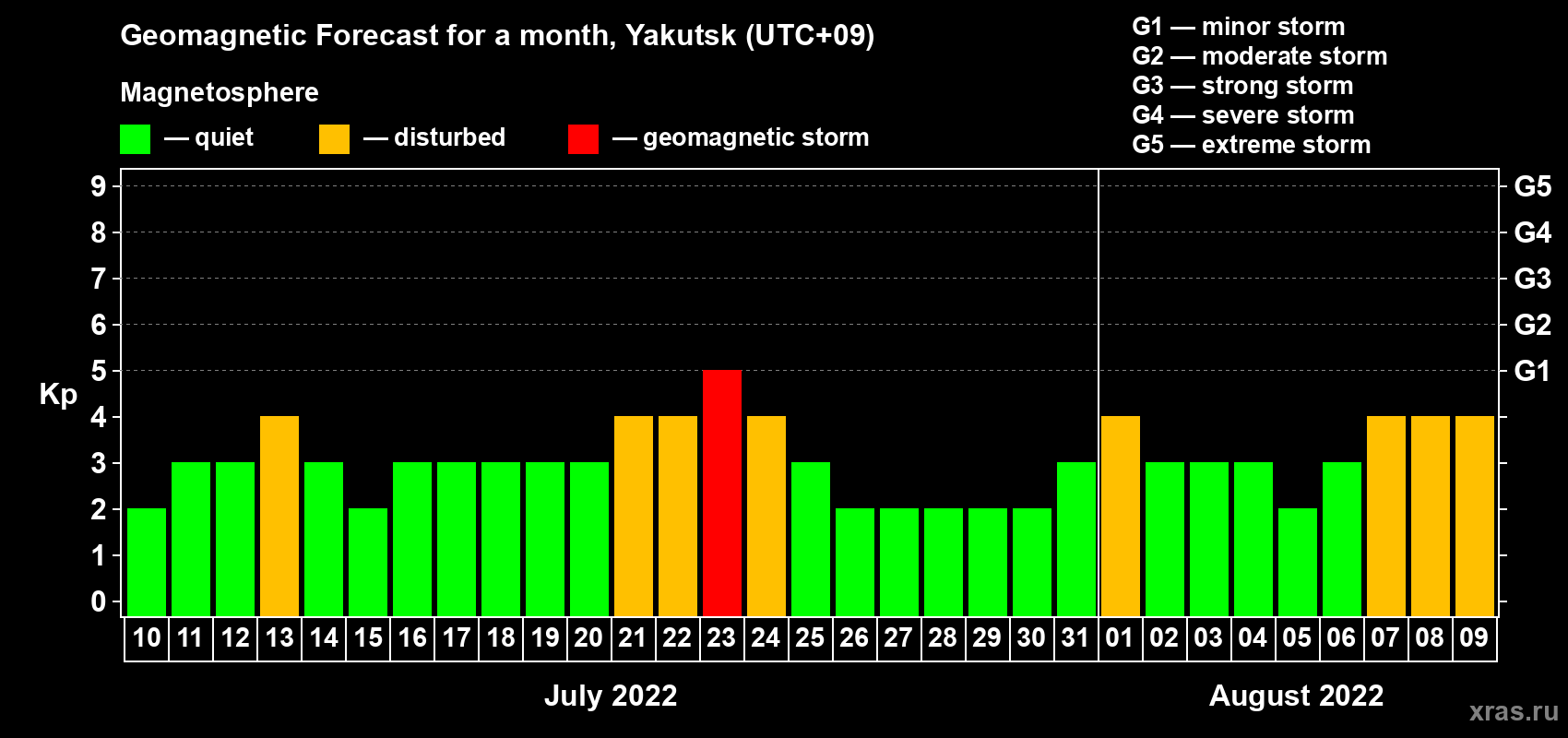 Geomagnetic Forecast for a month, Yakutsk (UTC+09)

Magnetosphere

— quiet — disturbed — geomagnetic storm

G1 — minor storm
G2 — moderate storm
G3 — strong storm
G4 — severe storm
G5 — extreme storm

Kp

9
8
7
6
5
4
3
2
1
0

G5
G4
G3
G2
G1

10 11 12 13 14 15 16 17 18 19 20 21 22 23 24 25 26 27 28 29 30 31 01 02 03 04 05 06 07 08 09

July 2022

August 2022

xras.ru